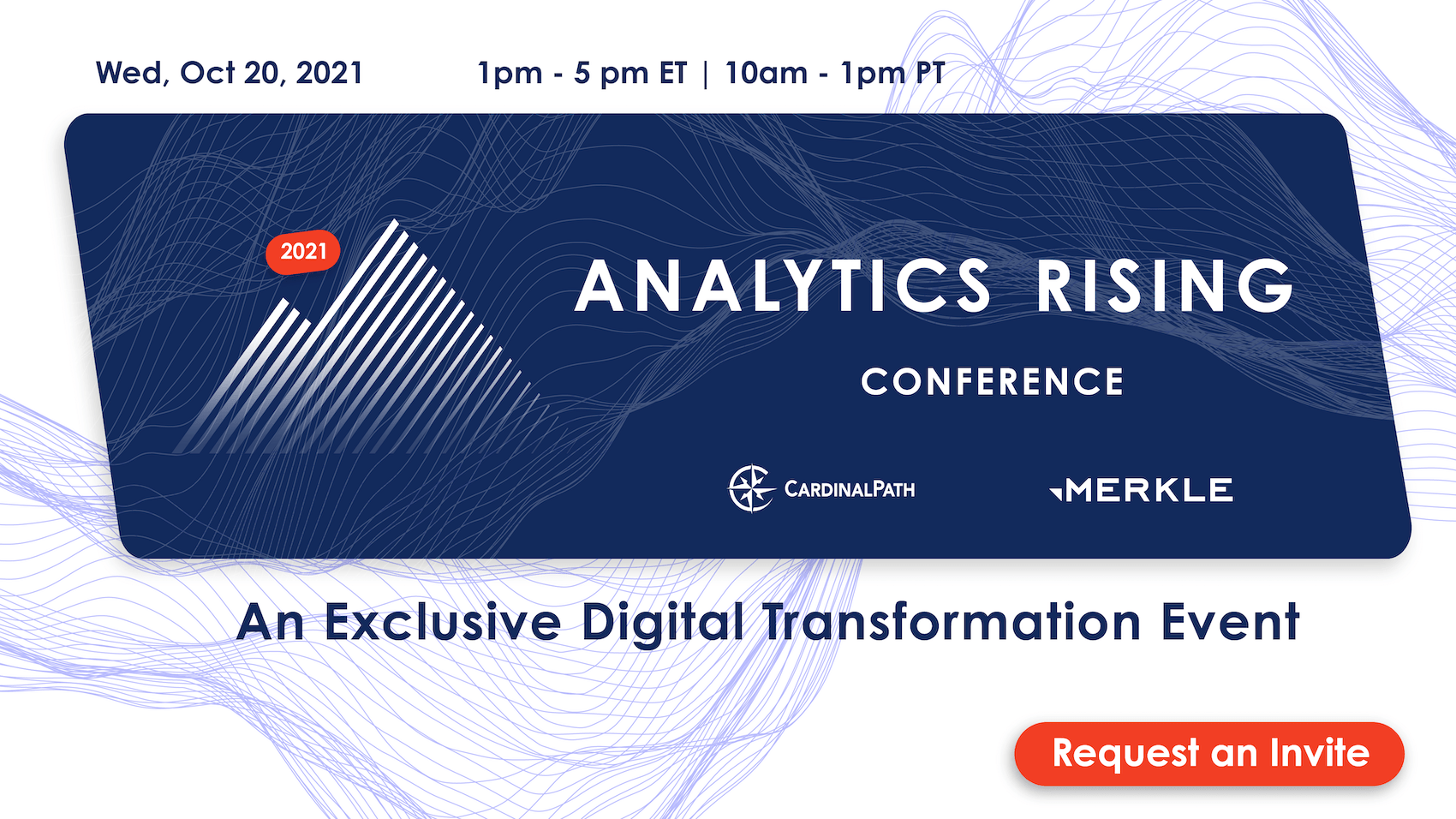 Wed, Oct 20, 2021

1pm - 5 pm ET | 10am - 1pm PT

2021

ANALYTICS RISING

CONFERENCE

CARDINALPATH

MERKLE

An Exclusive Digital Transformation Event

Request an Invite